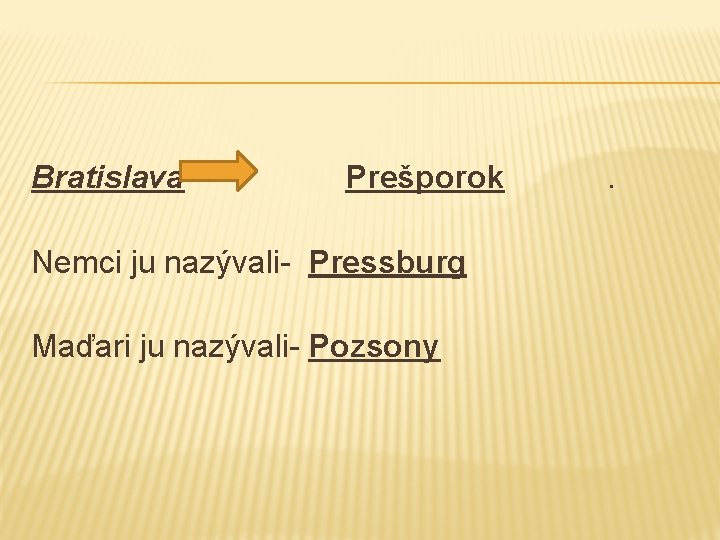 Bratislava Prešporok .

Nemci ju nazývali- Pressburg

Maďari ju nazývali- Pozsony